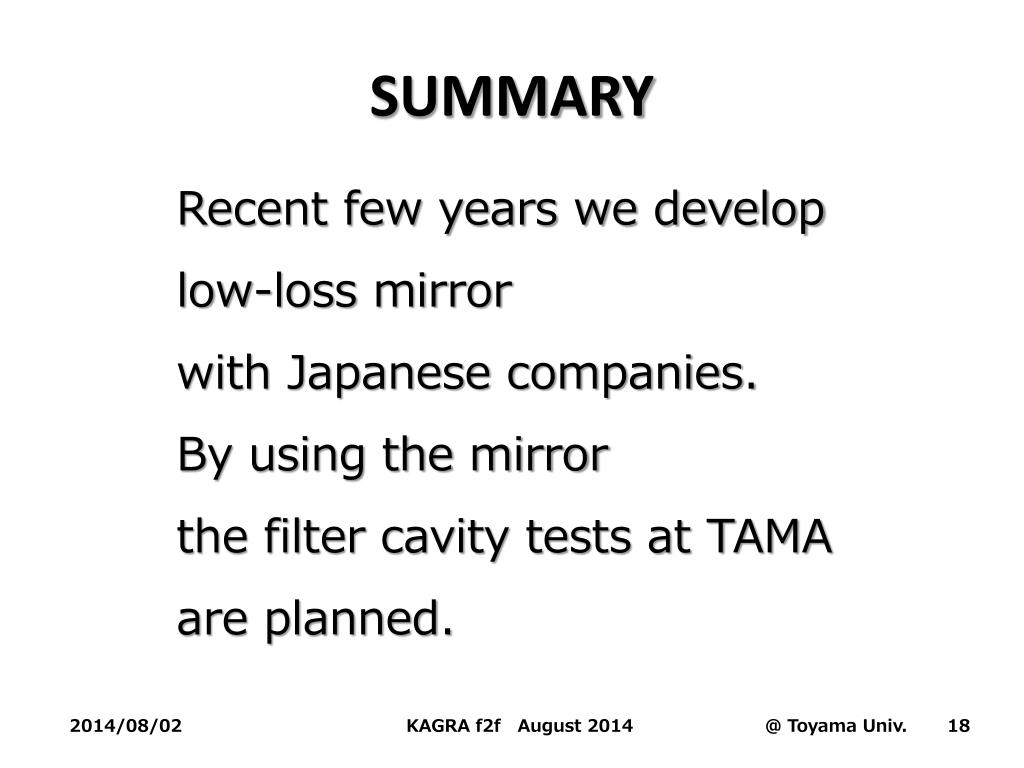 SUMMARY

Recent few years we develop low-loss mirror with Japanese companies. By using the mirror the filter cavity tests at TAMA are planned.

2014/08/02 KAGRA f2f August 2014 @ Toyama Univ. 18